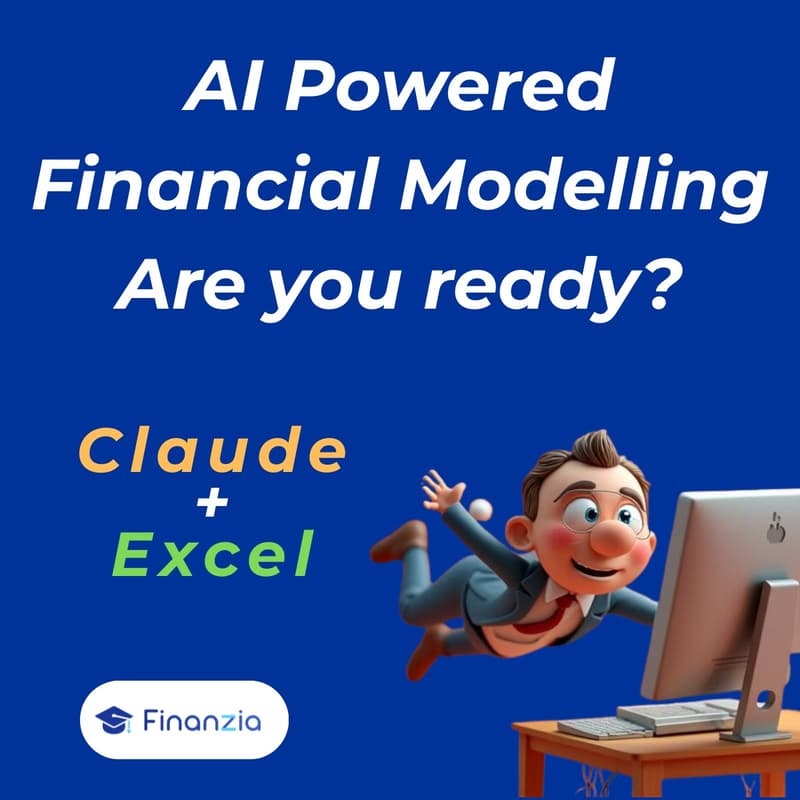 AI Powered Financial Modelling Are you ready?

Claude
+
Excel

Finanzia